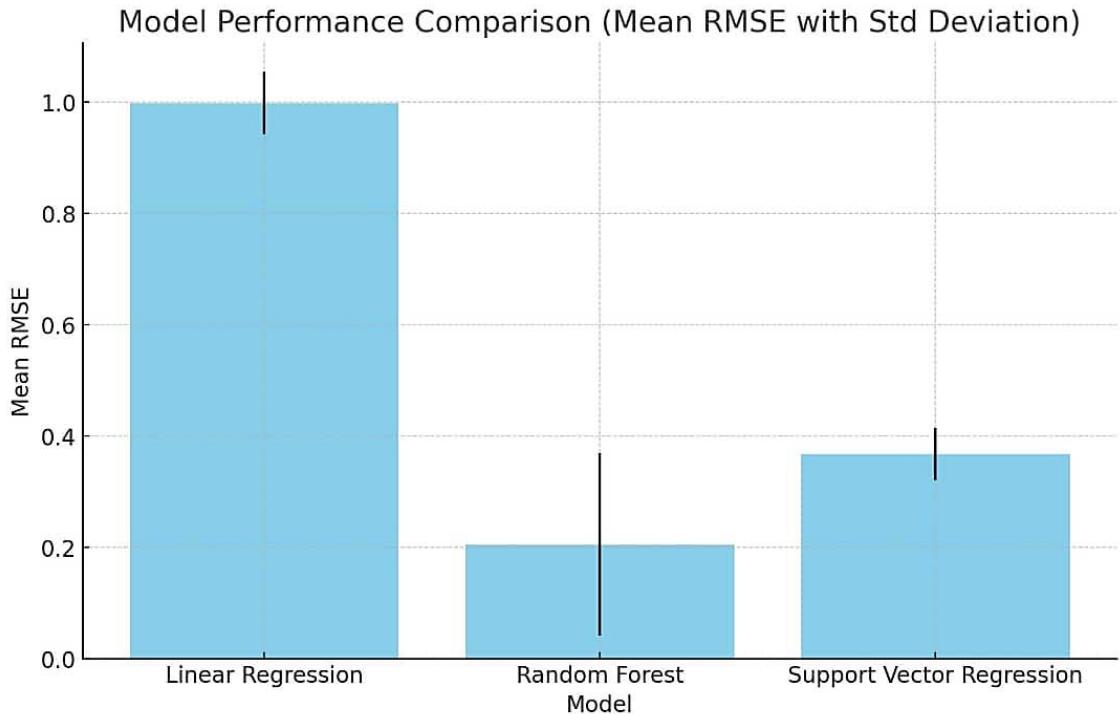 Model Performance Comparison (Mean RMSE with Std Deviation)

Mean RMSE

1.0
0.8
0.6
0.4
0.2
0.0

Linear Regression
Random Forest
Support Vector Regression

Model